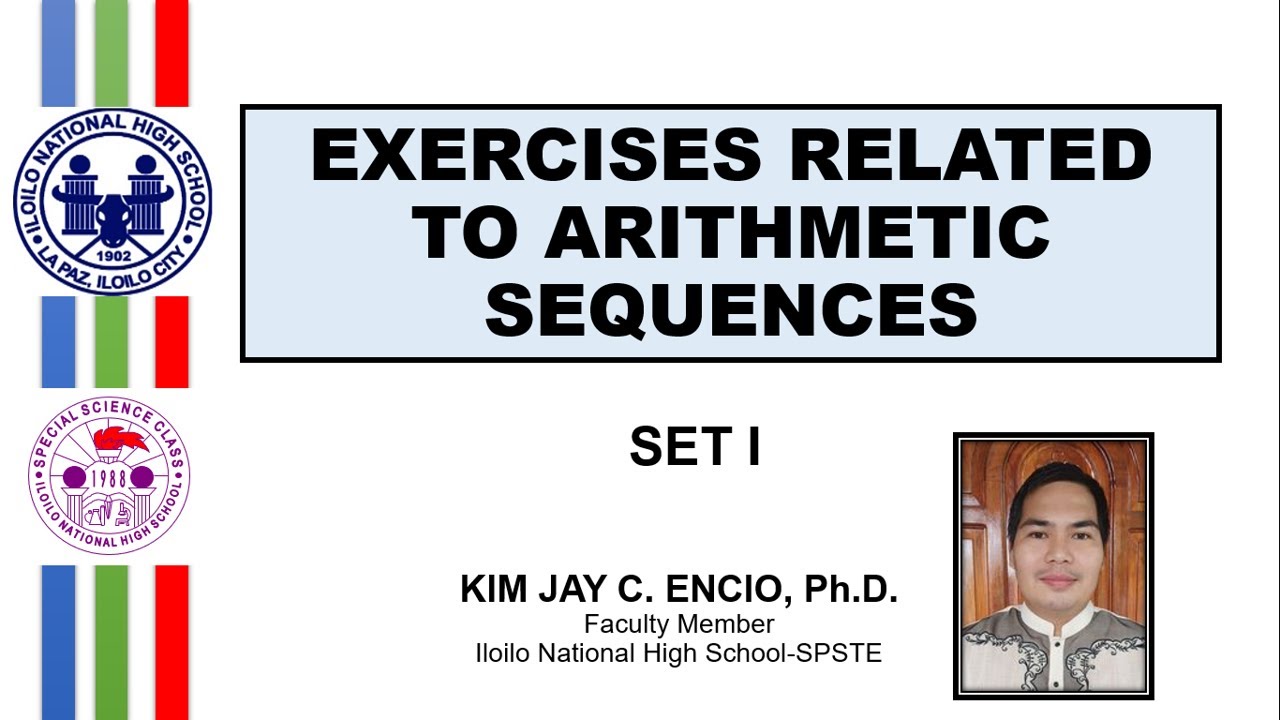 ILOILO NATIONAL HIGH SCHOOL
1902
LA PAZ, ILOILO CITY

SPECIAL SCIENCE CLASS
1988
ILOILO NATIONAL HIGH SCHOOL

EXERCISES RELATED TO ARITHMETIC SEQUENCES

SET I

KIM JAY C. ENCIO, Ph.D.
Faculty Member
Iloilo National High School-SPSTE